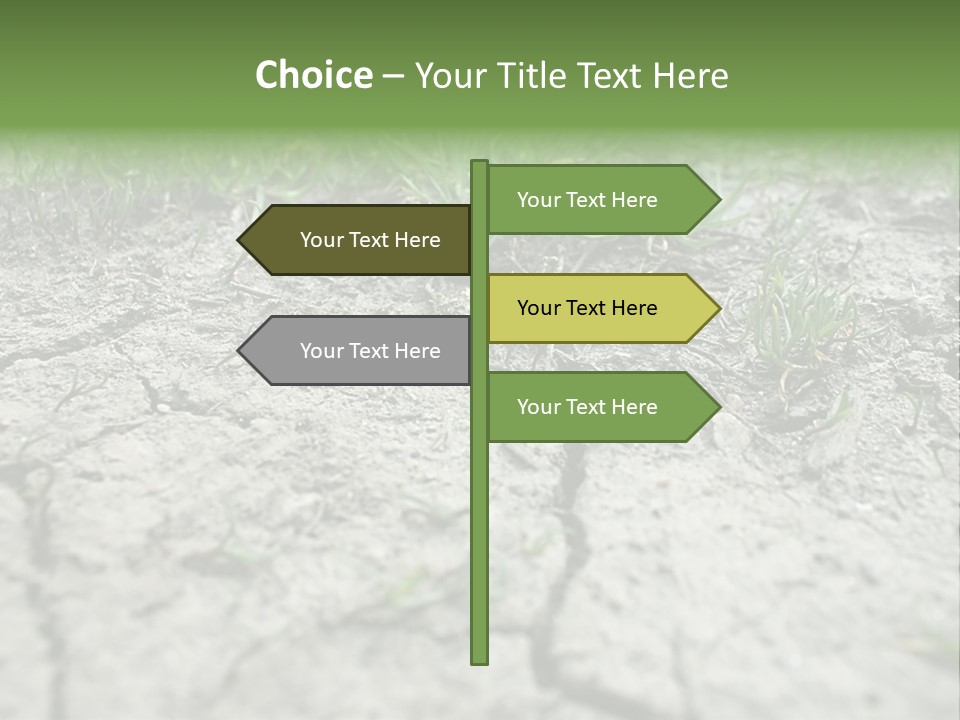 Choice – Your Title Text Here

Your Text Here

Your Text Here

Your Text Here

Your Text Here

Your Text Here